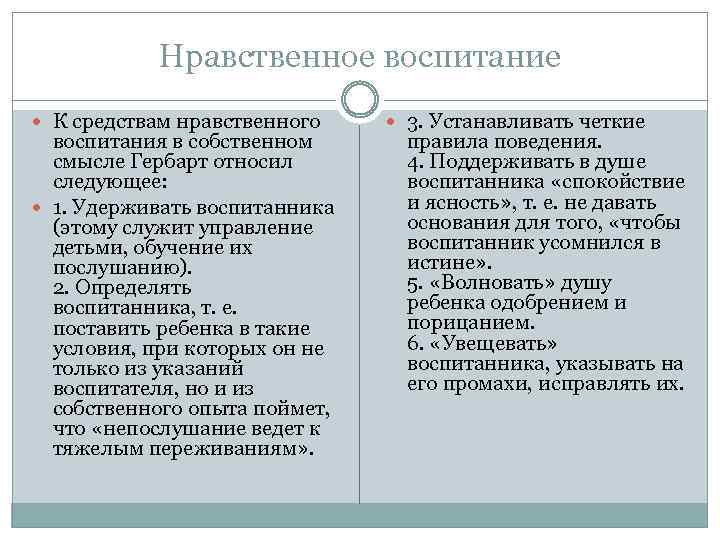 Нравственное воспитание

К средствам нравственного воспитания в собственном смысле Гербарт относил следующее:

1. Удерживать воспитанника (этому служит управление детьми, обучение их послушанию).
2. Определять воспитанника, т. е. поставить ребенка в такие условия, при которых он не только из указаний воспитателя, но и из собственного опыта поймет, что «непослушание ведет к тяжелым переживаниям».

3. Устанавливать четкие правила поведения.
4. Поддерживать в душе воспитанника «спокойствие и ясность», т. е. не давать основания для того, «чтобы воспитанник усомнился в истине».
5. «Волновать» душу ребенка одобрением и порицанием.
6. «Увещевать» воспитанника, указывать на его промахи, исправлять их.